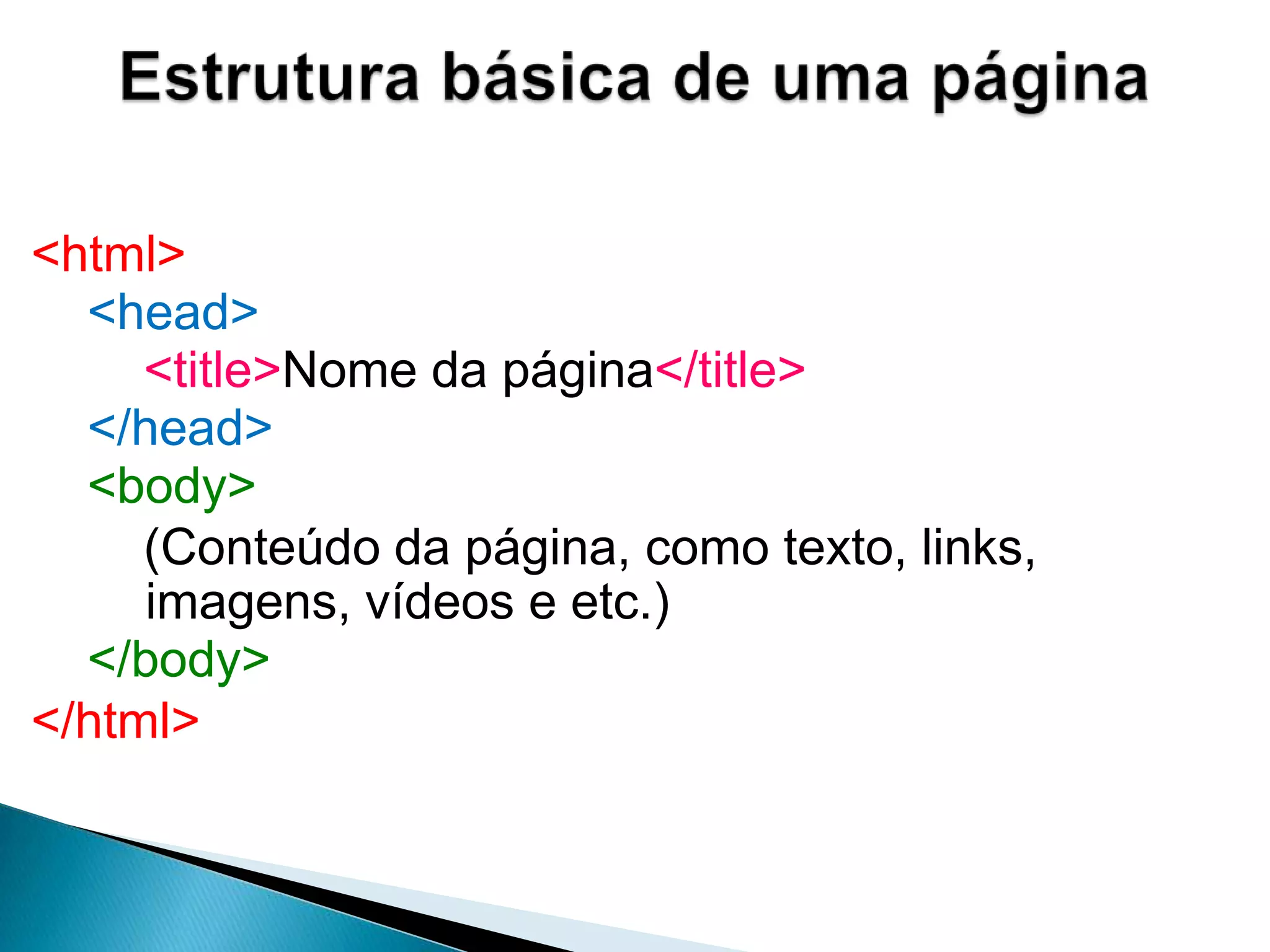 Estrutura básica de uma página

<html>
<head>
<title>Nome da página</title>
</head>
<body>
(Conteúdo da página, como texto, links, imagens, vídeos e etc.)
</body>
</html>